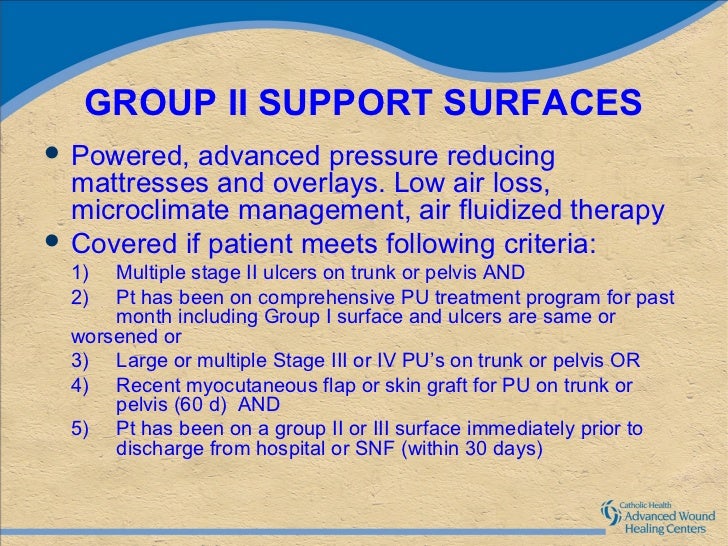 GROUP II SUPPORT SURFACES

• Powered, advanced pressure reducing mattresses and overlays. Low air loss, microclimate management, air fluidized therapy

• Covered if patient meets following criteria:

1) Multiple stage II ulcers on trunk or pelvis AND

2) Pt has been on comprehensive PU treatment program for past month including Group I surface and ulcers are same or worsened or

3) Large or multiple Stage III or IV PU's on trunk or pelvis OR

4) Recent myocutaneous flap or skin graft for PU on trunk or pelvis (60 d) AND

5) Pt has been on a group II or III surface immediately prior to discharge from hospital or SNF (within 30 days)

Catholic Health Advanced Wound Healing Centers